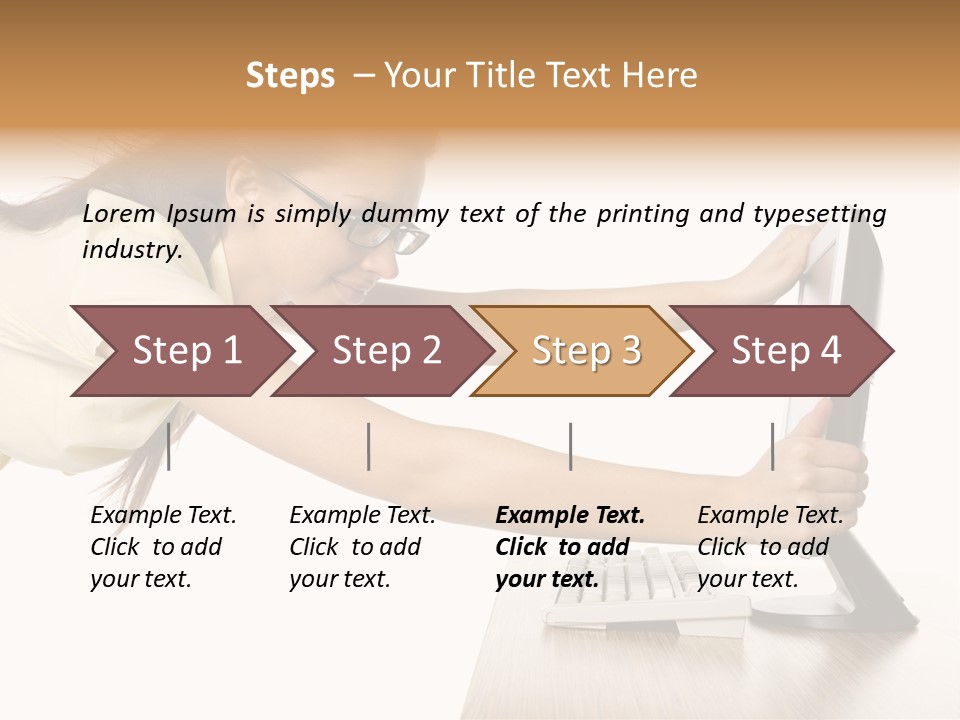 Steps – Your Title Text Here

Lorem Ipsum is simply dummy text of the printing and typesetting industry.

Step 1

Step 2

Step 3

Step 4

Example Text. Click to add your text.

Example Text. Click to add your text.

Example Text. Click to add your text.

Example Text. Click to add your text.